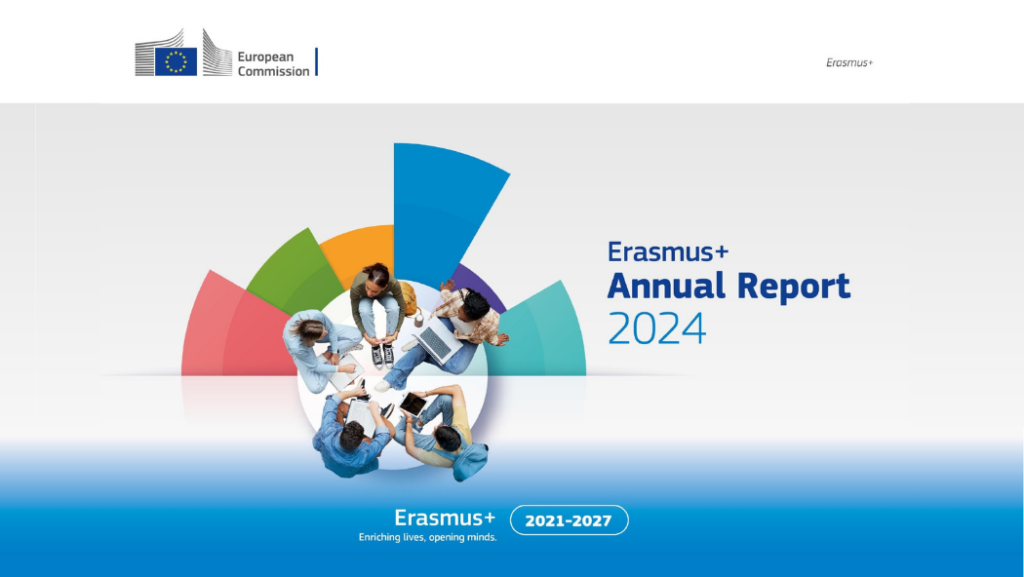 European Commission

Erasmus+

Erasmus+
Annual Report
2024

Erasmus+
Enriching lives, opening minds.
2021-2027